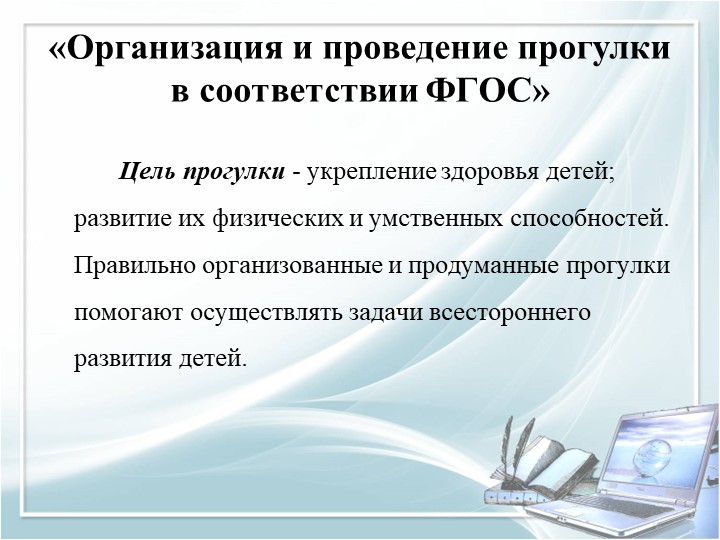 «Организация и проведение прогулки в соответствии ФГОС»

Цель прогулки - укрепление здоровья детей; развитие их физических и умственных способностей. Правильно организованные и продуманные прогулки помогают осуществлять задачи всестороннего развития детей.